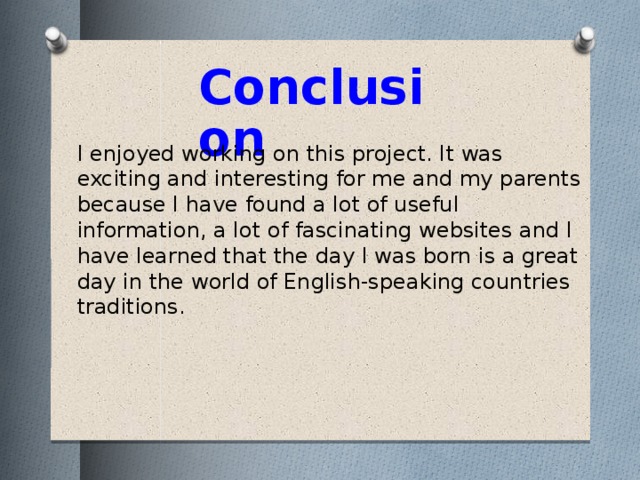 Conclusion

I enjoyed working on this project. It was exciting and interesting for me and my parents because I have found a lot of useful information, a lot of fascinating websites and I have learned that the day I was born is a great day in the world of English-speaking countries traditions.